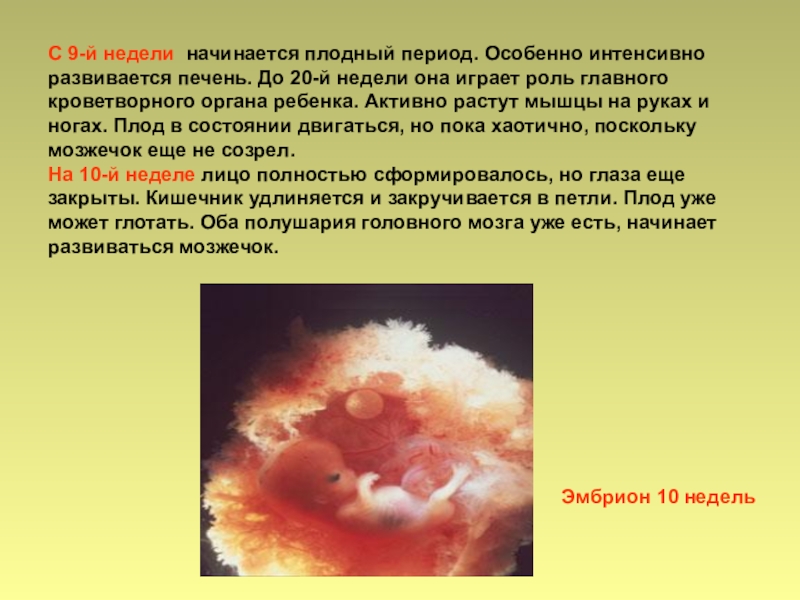 С 9-й недели начинается плодный период. Особенно интенсивно развивается печень. До 20-й недели она играет роль главного кроветворного органа ребенка. Активно растут мышцы на руках и ногах. Плод в состоянии двигаться, но пока хаотично, поскольку мозжечок еще не созрел.
На 10-й неделе лицо полностью сформировалось, но глаза еще закрыты. Кишечник удлиняется и закручивается в петли. Плод уже может глотать. Оба полушария головного мозга уже есть, начинает развиваться мозжечок.

Эмбрион 10 недель